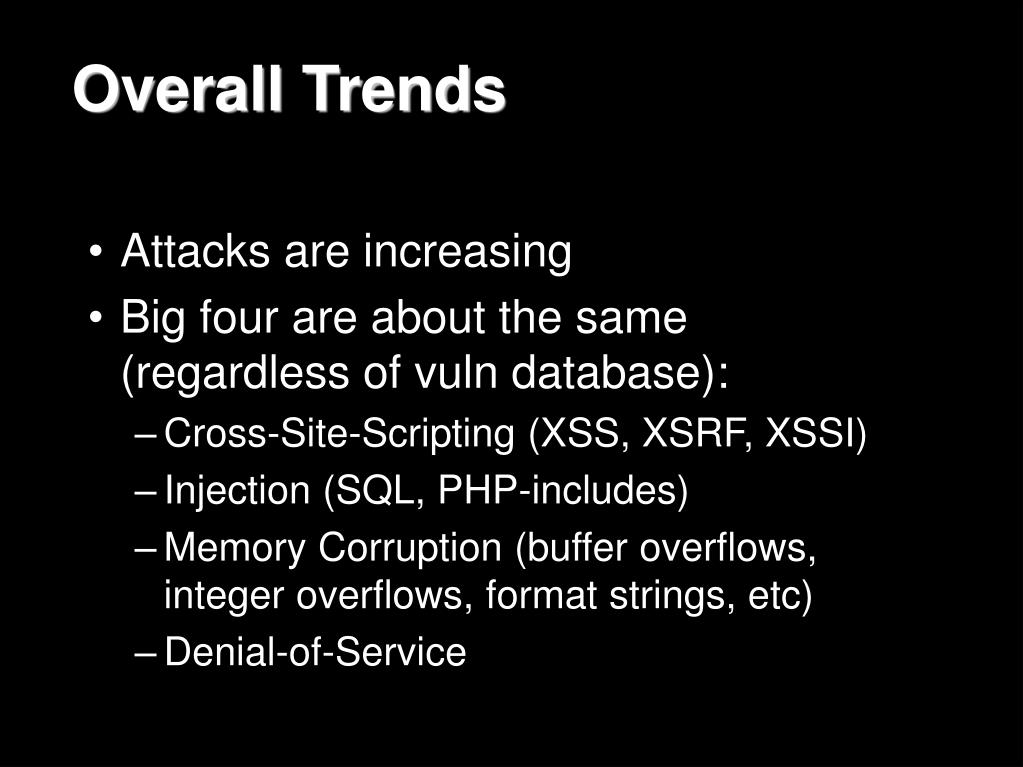 Overall Trends

• Attacks are increasing
• Big four are about the same (regardless of vuln database):
– Cross-Site-Scripting (XSS, XSRF, XSSI)
– Injection (SQL, PHP-includes)
– Memory Corruption (buffer overflows, integer overflows, format strings, etc)
– Denial-of-Service